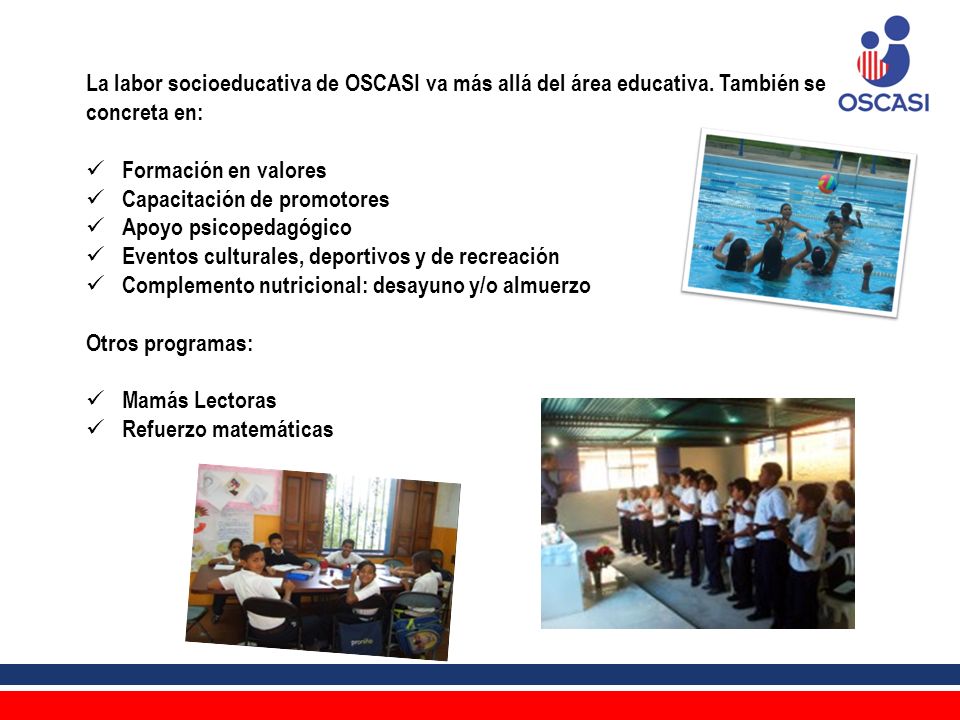 OSCASI

La labor socioeducativa de OSCASI va más allá del área educativa. También se concreta en:

✓ Formación en valores
✓ Capacitación de promotores
✓ Apoyo psicopedagógico
✓ Eventos culturales, deportivos y de recreación
✓ Complemento nutricional: desayuno y/o almuerzo

Otros programas:

✓ Mamás Lectoras
✓ Refuerzo matemáticas